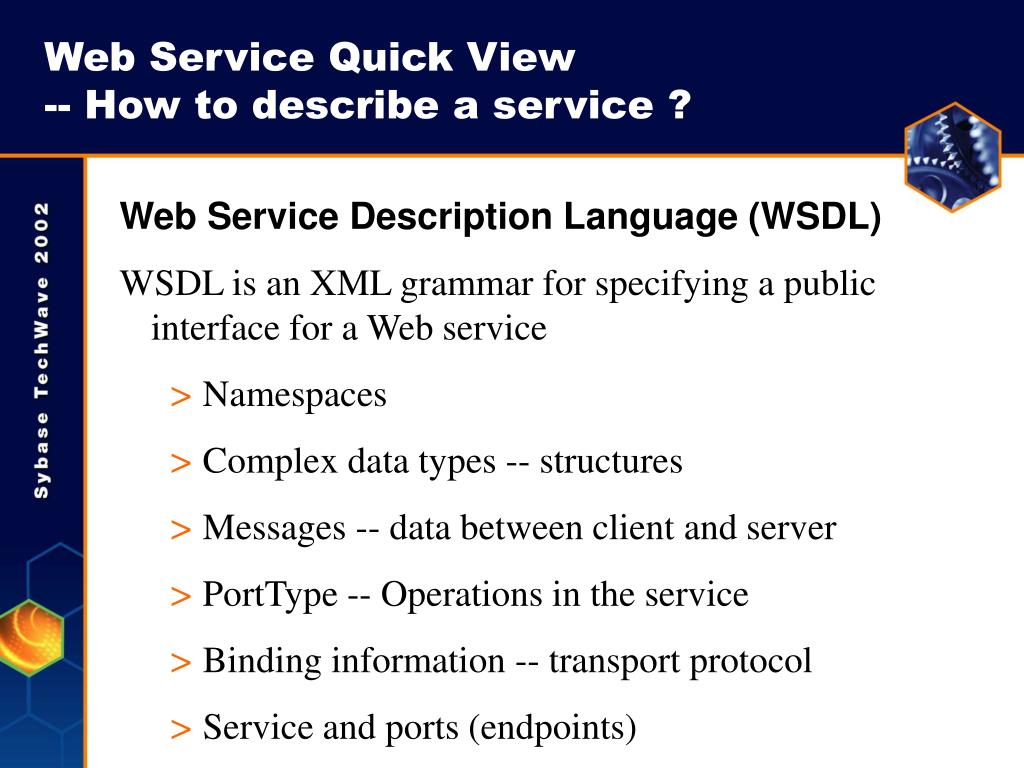 Web Service Quick View
-- How to describe a service ?

Sybase TechWave 2002

Web Service Description Language (WSDL)

WSDL is an XML grammar for specifying a public interface for a Web service

> Namespaces

> Complex data types -- structures

> Messages -- data between client and server

> PortType -- Operations in the service

> Binding information -- transport protocol

> Service and ports (endpoints)